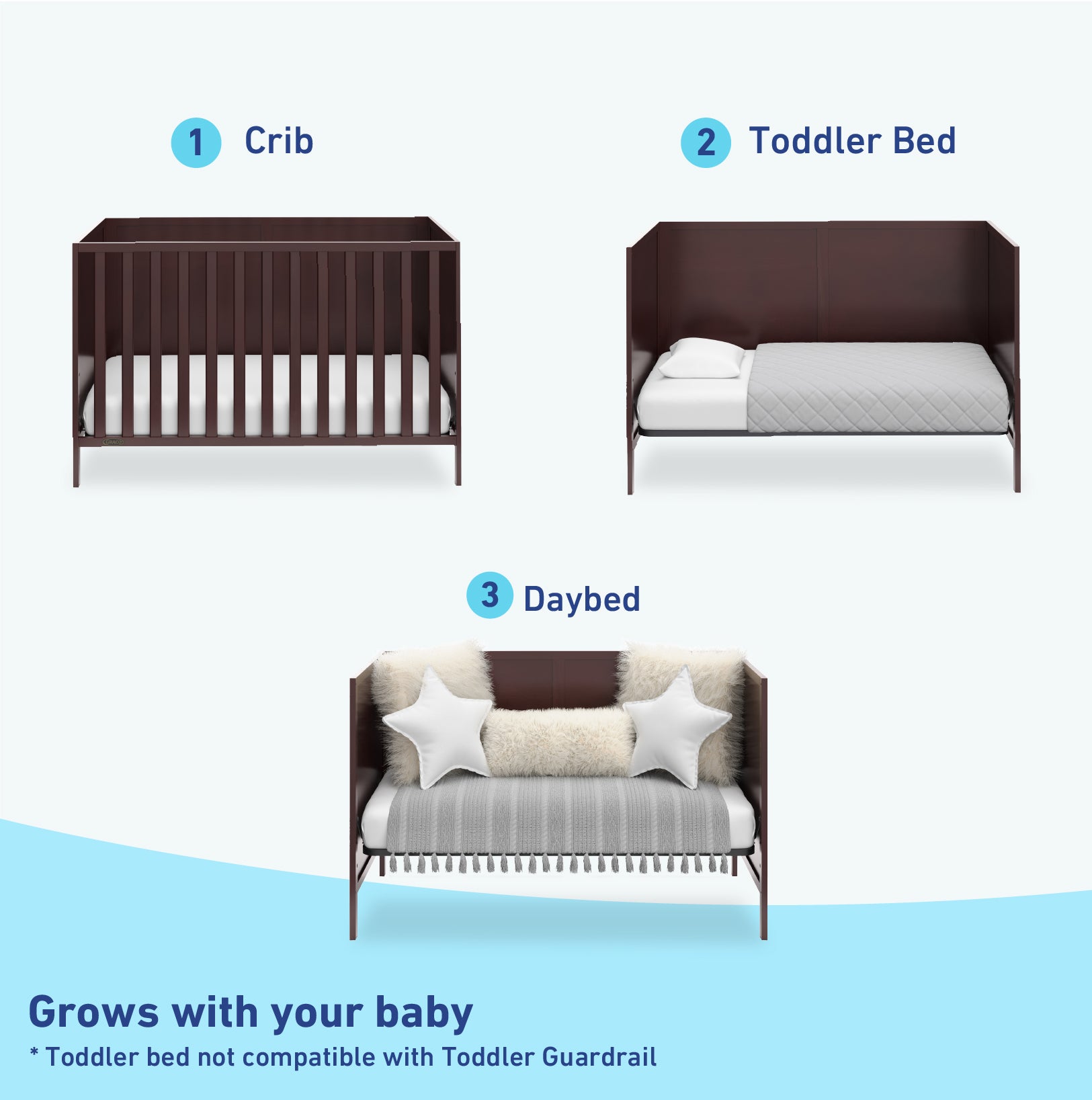 1 Crib

2 Toddler Bed

GRACO

3 Daybed

Grows with your baby

* Toddler bed not compatible with Toddler Guardrail